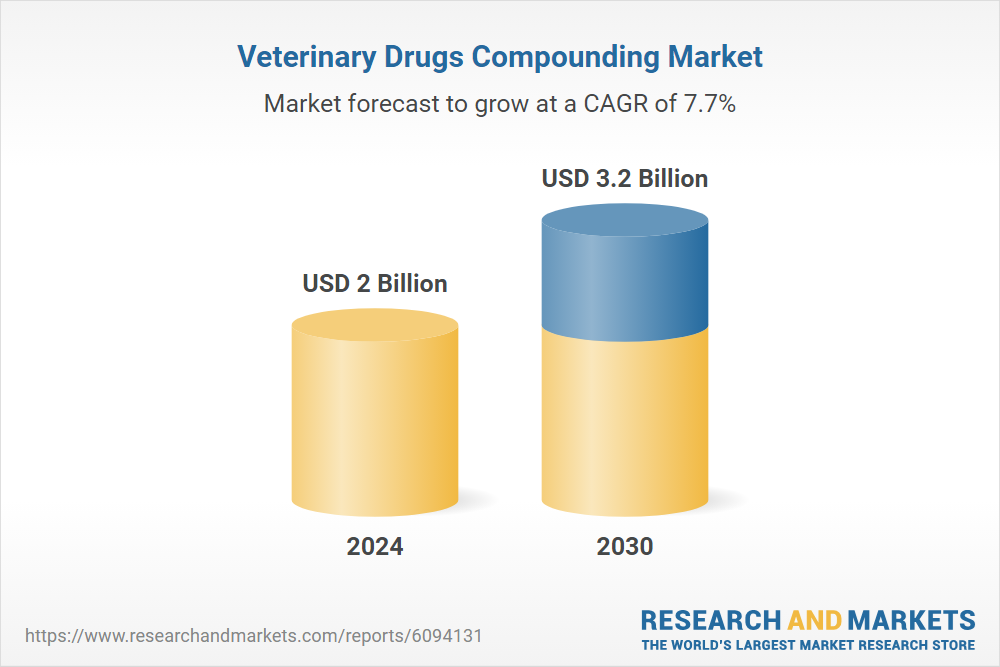 Veterinary Drugs Compounding Market

Market forecast to grow at a CAGR of 7.7%

USD 2 Billion

USD 3.2 Billion

2024

2030

https://www.researchandmarkets.com/reports/6094131

RESEARCH AND MARKETS
THE WORLD'S LARGEST MARKET RESEARCH STORE